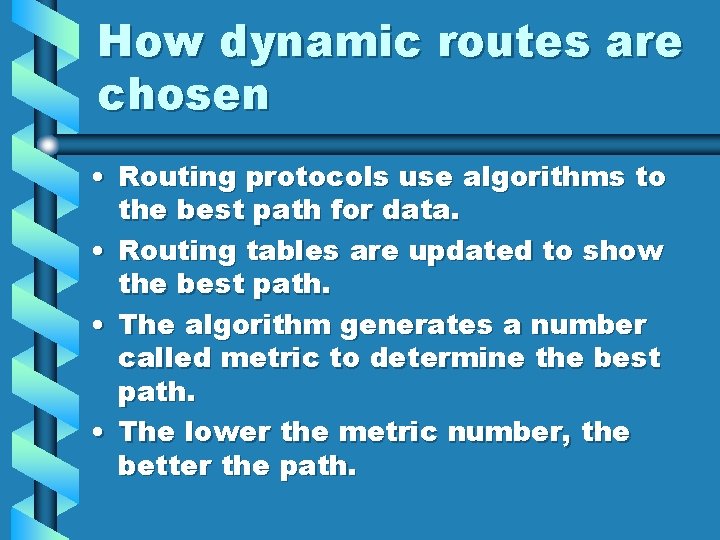 How dynamic routes are chosen

• Routing protocols use algorithms to the best path for data.

• Routing tables are updated to show the best path.

• The algorithm generates a number called metric to determine the best path.

• The lower the metric number, the better the path.